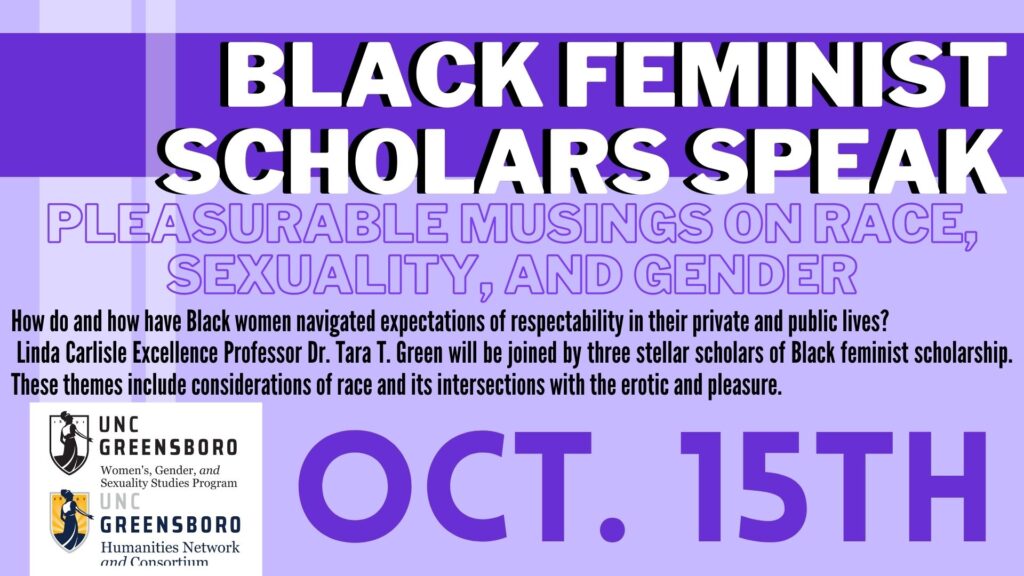 BLACK FEMINIST SCHOLARS SPEAK

PLEASURABLE MUSINGS ON RACE, SEXUALITY, AND GENDER

How do and how have Black women navigated expectations of respectability in their private and public lives? Linda Carlisle Excellence Professor Dr. Tara T. Green will be joined by three stellar scholars of Black feminist scholarship. These themes include considerations of race and its intersections with the erotic and pleasure.

UNC GREENSBORO
Women's, Gender, and Sexuality Studies Program

UNC GREENSBORO
Humanities Network and Consortium

OCT. 15TH